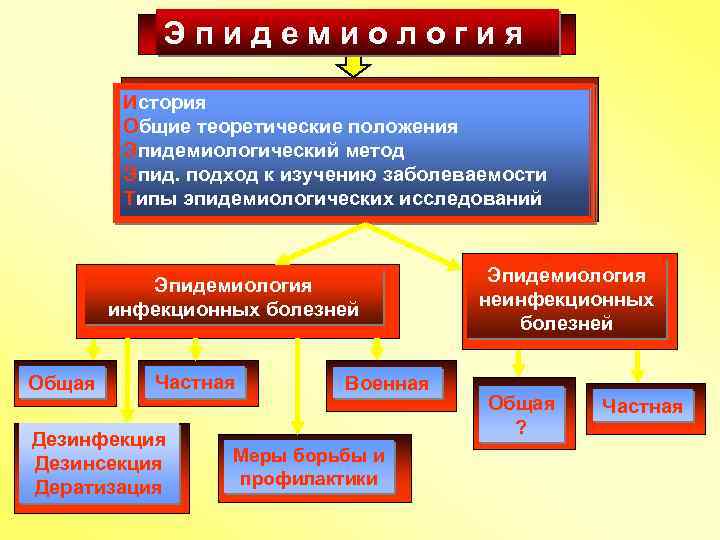 Эпидемиология

История
Общие теоретические положения
Эпидемиологический метод
Эпид. подход к изучению заболеваемости
Типы эпидемиологических исследований

Эпидемиология инфекционных болезней

Эпидемиология неинфекционных болезней

Общая

Частная

Военная

Общая ?

Частная

Дезинфекция
Дезинсекция
Дератизация

Меры борьбы и профилактики